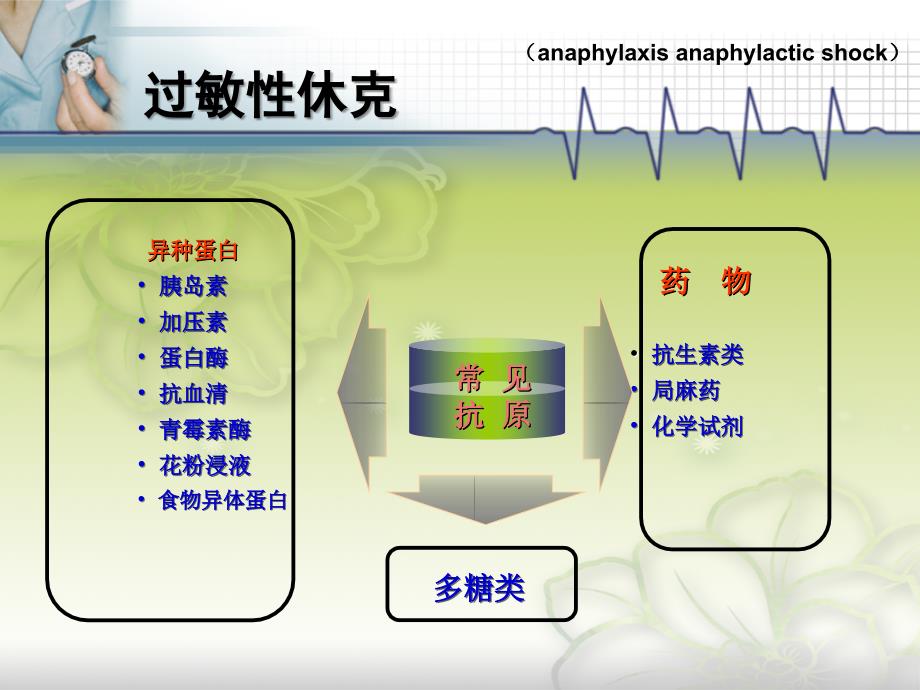 （anaphylaxis anaphylactic shock）

过敏性休克

异种蛋白
• 胰岛素
• 加压素
• 蛋白酶
• 抗血清
• 青霉素酶
• 花粉浸液
• 食物异体蛋白

常 见
抗 原

药 物
• 抗生素类
• 局麻药
• 化学试剂

多糖类